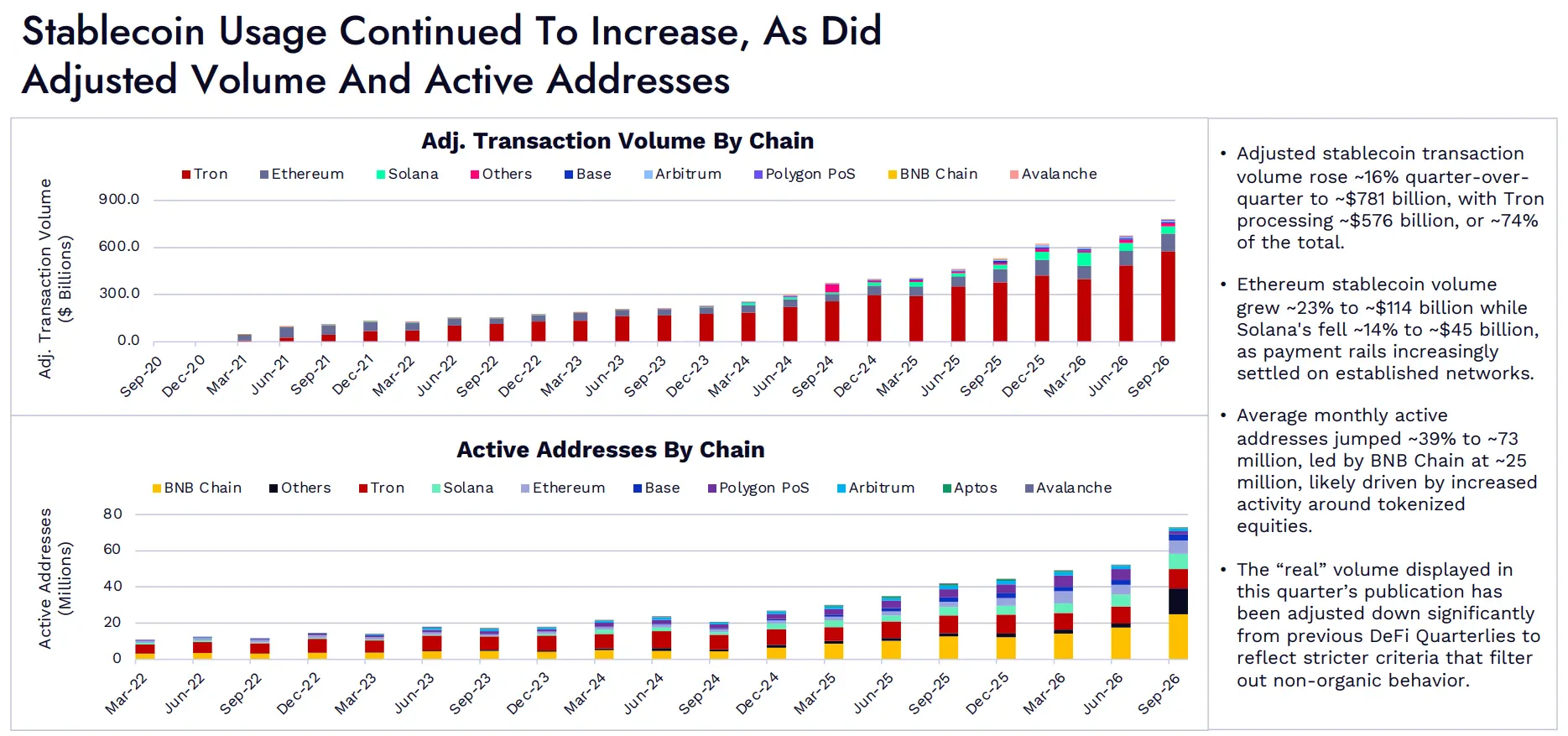 Stablecoin Usage Continued To Increase, As Did Adjusted Volume And Active Addresses

Adj. Transaction Volume By Chain

Tron Ethereum Solana Others Base Arbitrum Polygon PoS BNB Chain Avalanche

Adj. Transaction Volume ($ Billions)

900.0
600.0
300.0
0.0

Sep-20 Dec-20 Mar-21 Jun-21 Sep-21 Dec-21 Mar-22 Jun-22 Sep-22 Dec-22 Mar-23 Jun-23 Sep-23 Dec-23 Mar-24 Jun-24 Sep-24 Dec-24 Mar-25 Jun-25 Sep-25 Dec-25 Mar-26 Jun-26 Sep-26

Active Addresses By Chain

BNB Chain Others Tron Solana Ethereum Base Polygon PoS Arbitrum Aptos Avalanche

Active Addresses (Millions)

80
60
40
20
0

Mar-22 Jun-22 Sep-22 Dec-22 Mar-23 Jun-23 Sep-23 Dec-23 Mar-24 Jun-24 Sep-24 Dec-24 Mar-25 Jun-25 Sep-25 Dec-25 Mar-26 Jun-26 Sep-26

• Adjusted stablecoin transaction volume rose ~16% quarter-over-quarter to ~$781 billion, with Tron processing ~$576 billion, or ~74% of the total.

• Ethereum stablecoin volume grew ~23% to ~$114 billion while Solana's fell ~14% to ~$45 billion, as payment rails increasingly settled on established networks.

• Average monthly active addresses jumped ~39% to ~73 million, led by BNB Chain at ~25 million, likely driven by increased activity around tokenized equities.

• The "real" volume displayed in this quarter's publication has been adjusted down significantly from previous DeFi Quarterlies to reflect stricter criteria that filter out non-organic behavior.